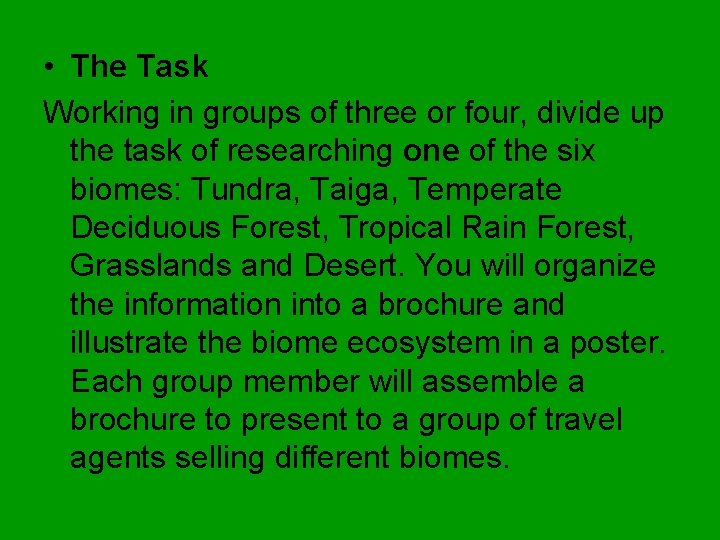 • The Task

Working in groups of three or four, divide up the task of researching one of the six biomes: Tundra, Taiga, Temperate Deciduous Forest, Tropical Rain Forest, Grasslands and Desert. You will organize the information into a brochure and illustrate the biome ecosystem in a poster. Each group member will assemble a brochure to present to a group of travel agents selling different biomes.